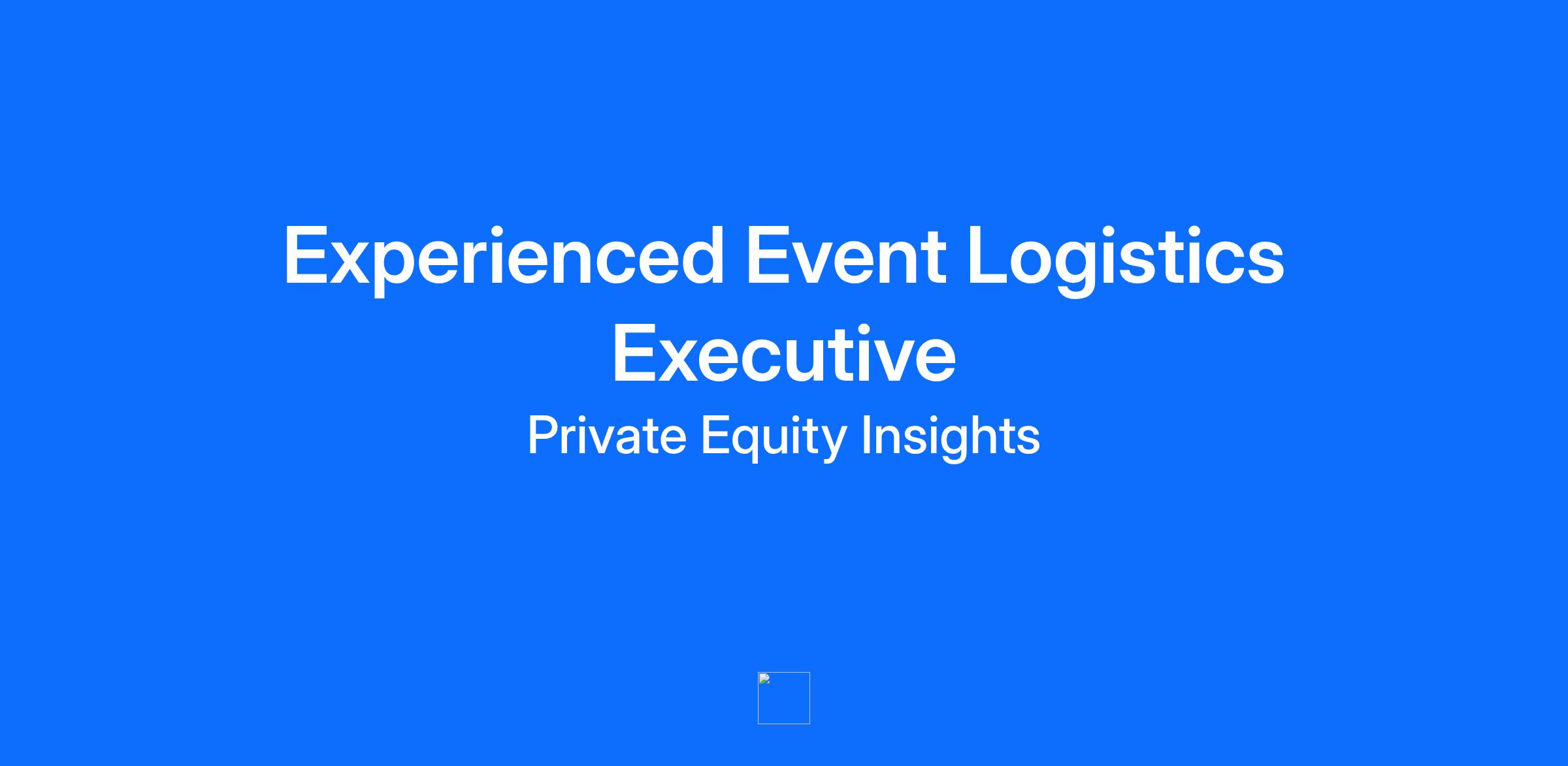 Experienced Event Logistics Executive

Private Equity Insights